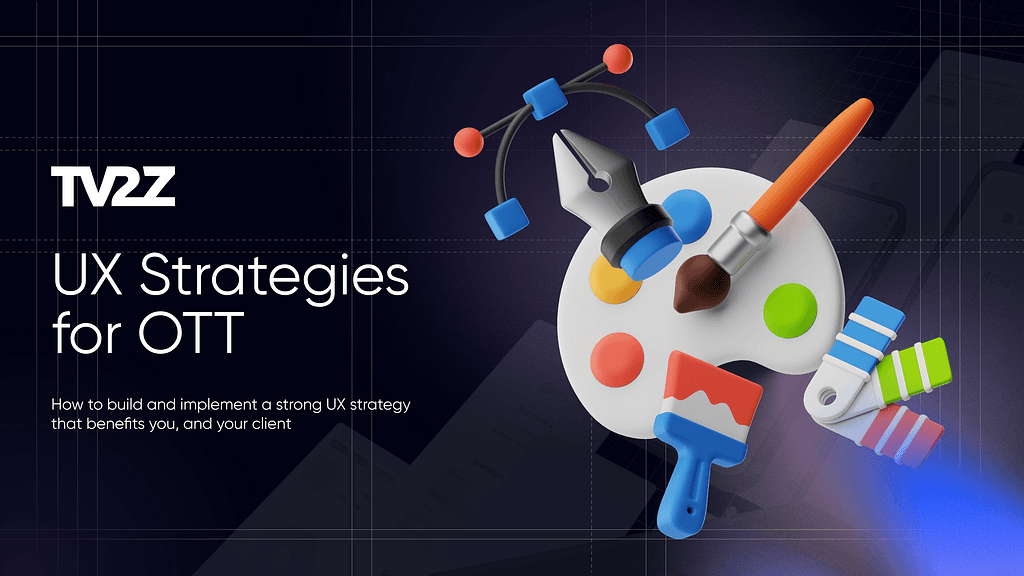 TV2Z

UX Strategies for OTT

How to build and implement a strong UX strategy that benefits you, and your client